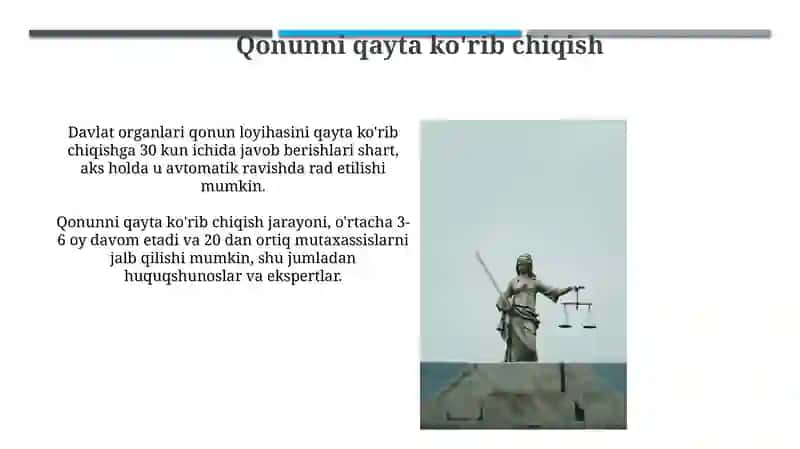 Qonunni qayta ko'rib chiqish

Davlat organlari qonun loyihasini qayta ko'rib chiqishga 30 kun ichida javob berishlari shart, aks holda u avtomatik ravishda rad etilishi mumkin.

Qonunni qayta ko'rib chiqish jarayoni, o'rtacha 3-6 oy davom etadi va 20 dan ortiq mutaxassislarni jalb qilishi mumkin, shu jumladan huquqshunoslar va ekspertlar.